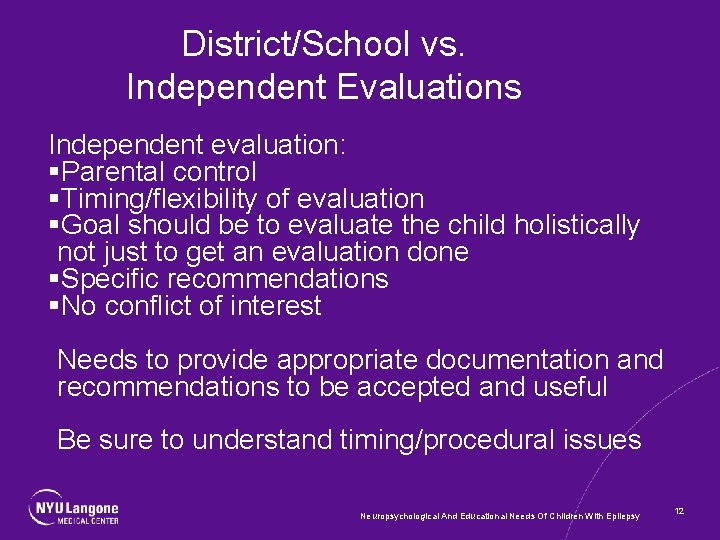 District/School vs. Independent Evaluations

Independent evaluation:
▪Parental control
▪Timing/flexibility of evaluation
▪Goal should be to evaluate the child holistically not just to get an evaluation done
▪Specific recommendations
▪No conflict of interest

Needs to provide appropriate documentation and recommendations to be accepted and useful

Be sure to understand timing/procedural issues

NYU Langone MEDICAL CENTER

Neuropsychological And Educational Needs Of Children With Epilepsy

12